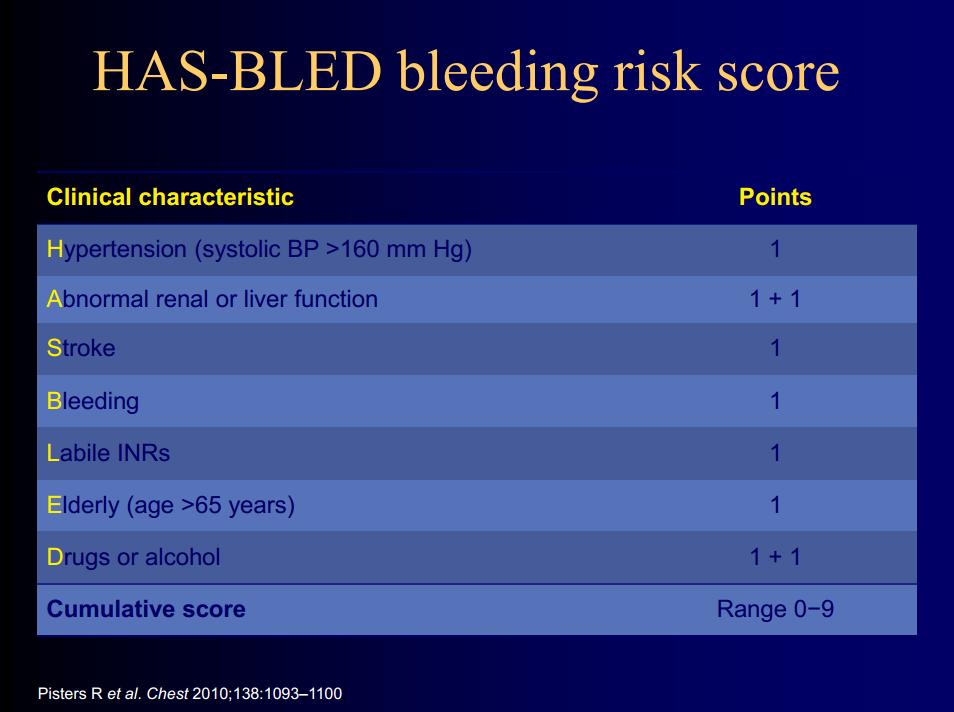 HAS-BLED bleeding risk score

| Clinical characteristic | Points |
|---|---|
| Hypertension (systolic BP >160 mm Hg) | 1 |
| Abnormal renal or liver function | 1 + 1 |
| Stroke | 1 |
| Bleeding | 1 |
| Labile INRs | 1 |
| Elderly (age >65 years) | 1 |
| Drugs or alcohol | 1 + 1 |
| Cumulative score | Range 0−9 |

Pisters R et al. Chest 2010;138:1093–1100